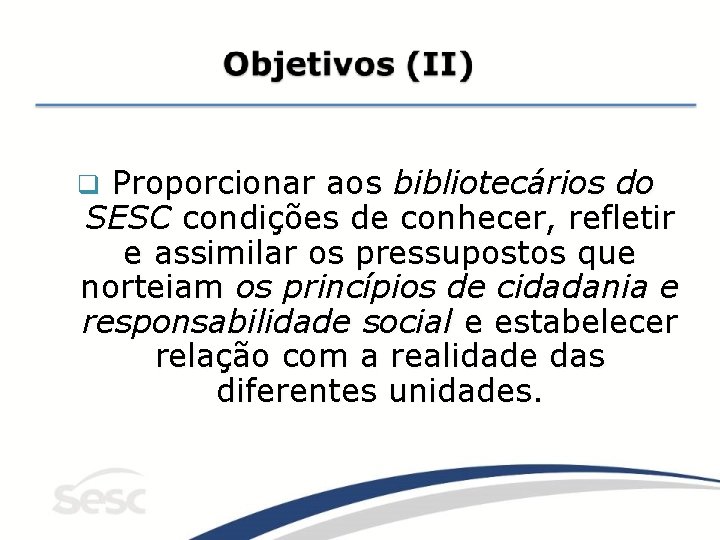 Objetivos (II)

Proporcionar aos bibliotecários do SESC condições de conhecer, refletir e assimilar os pressupostos que norteiam os princípios de cidadania e responsabilidade social e estabelecer relação com a realidade das diferentes unidades.

sesc